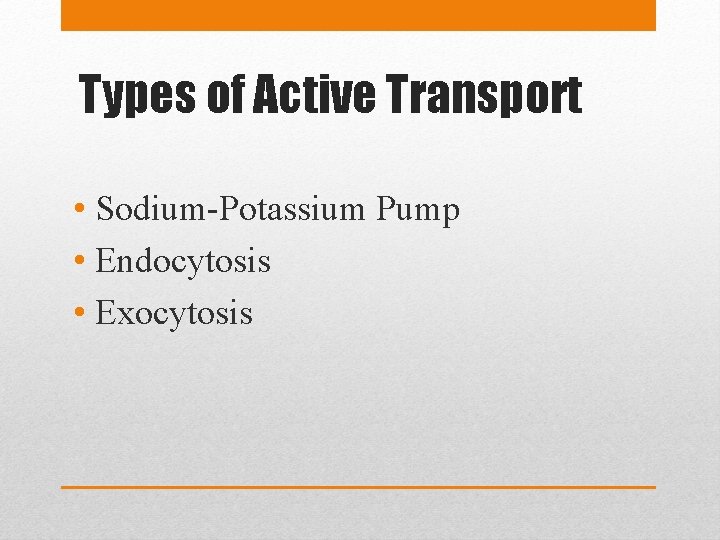 Types of Active Transport

• Sodium-Potassium Pump
• Endocytosis
• Exocytosis